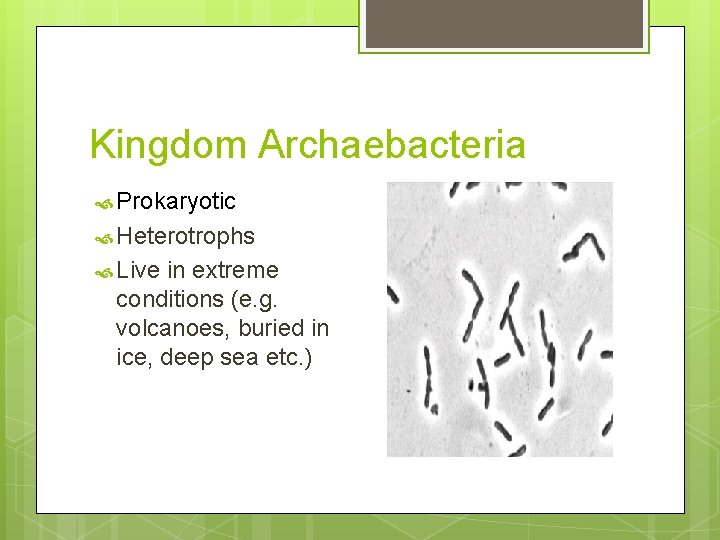 Kingdom Archaebacteria

Prokaryotic

Heterotrophs

Live in extreme conditions (e.g. volcanoes, buried in ice, deep sea etc.)